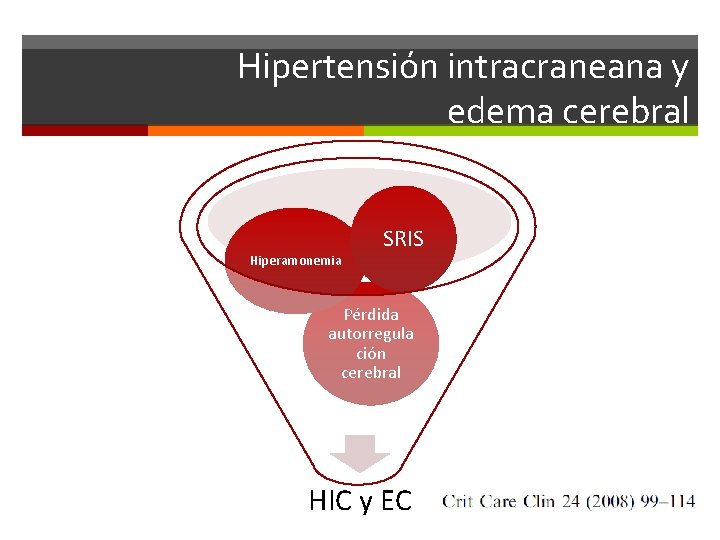 Hipertensión intracraneana y edema cerebral

Hiperamonemia

SRIS

Pérdida autorregulación cerebral

HIC y EC

Crit Care Clin 24 (2008) 99–114